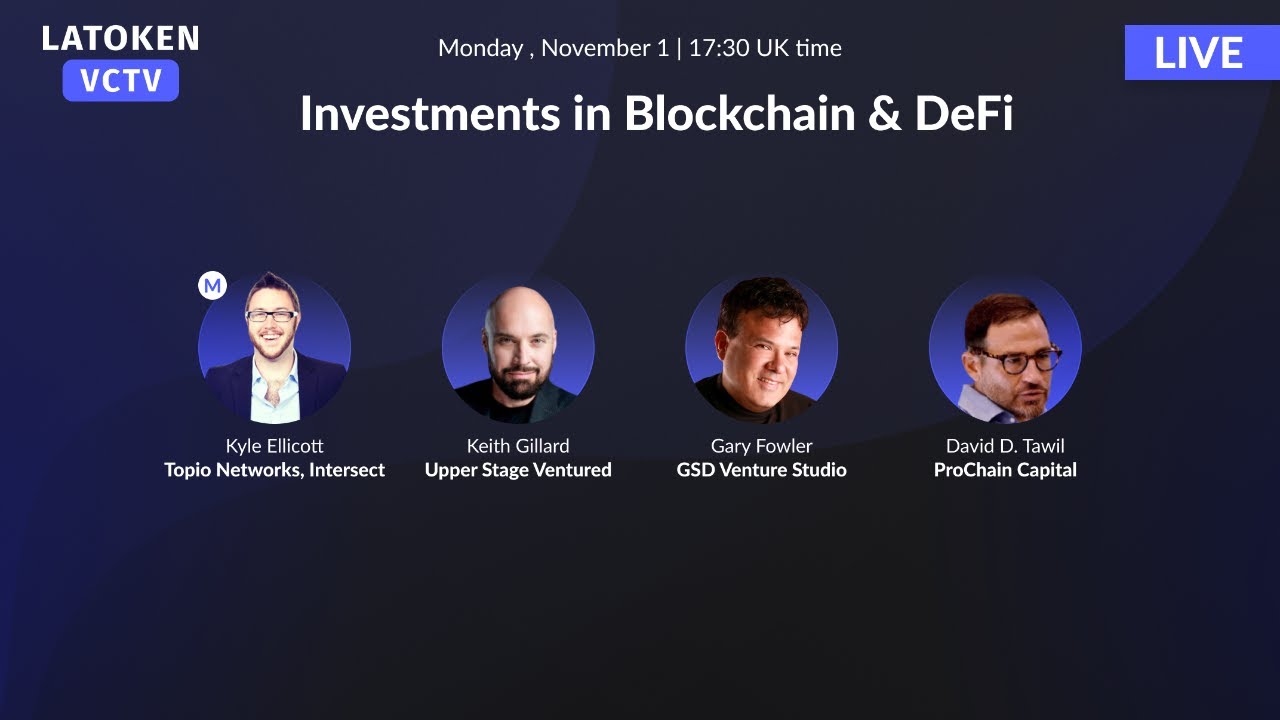 LATOKEN
VCTV

Monday , November 1 | 17:30 UK time

LIVE

Investments in Blockchain & DeFi

M

Kyle Ellicott
Topio Networks, Intersect

Keith Gillard
Upper Stage Ventured

Gary Fowler
GSD Venture Studio

David D. Tawil
ProChain Capital